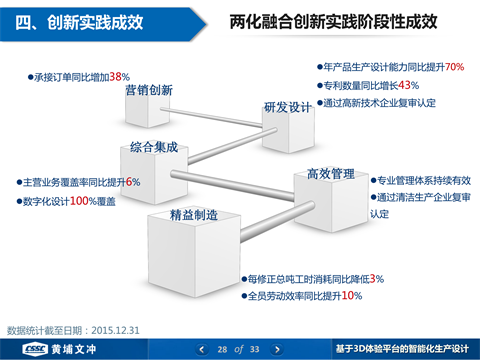 四、创新实践成效

两化融合创新实践阶段性成效

●承接订单同比增加38%

营销创新

●年产品生产设计能力同比提升70%

●专利数量同比增长43%

●通过高新技术企业复审认定

研发设计

综合集成

●主营业务覆盖率同比提升6%

●数字化设计100%覆盖

高效管理

●专业管理体系持续有效

●通过清洁生产企业复审认定

精益制造

●每修正总吨工时消耗同比降低3%

●全员劳动效率同比提升10%

数据统计截至日期：2015.12.31

CSSC 黄埔文冲

28 of 33

基于3D体验平台的智能化生产设计